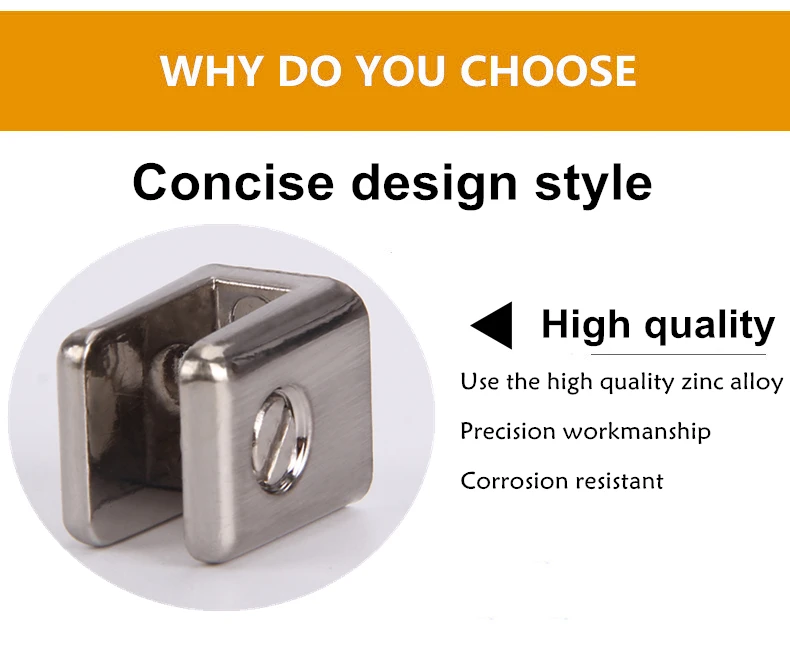 WHY DO YOU CHOOSE

Concise design style

High quality

Use the high quality zinc alloy

Precision workmanship

Corrosion resistant